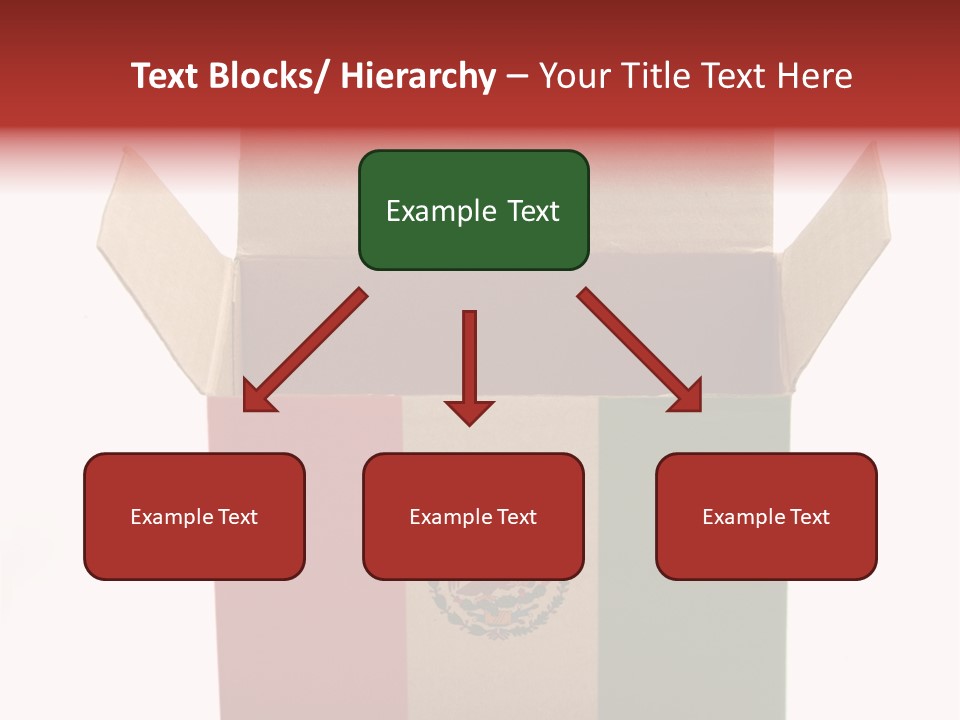 Text Blocks/ Hierarchy – Your Title Text Here

Example Text

Example Text

Example Text

Example Text